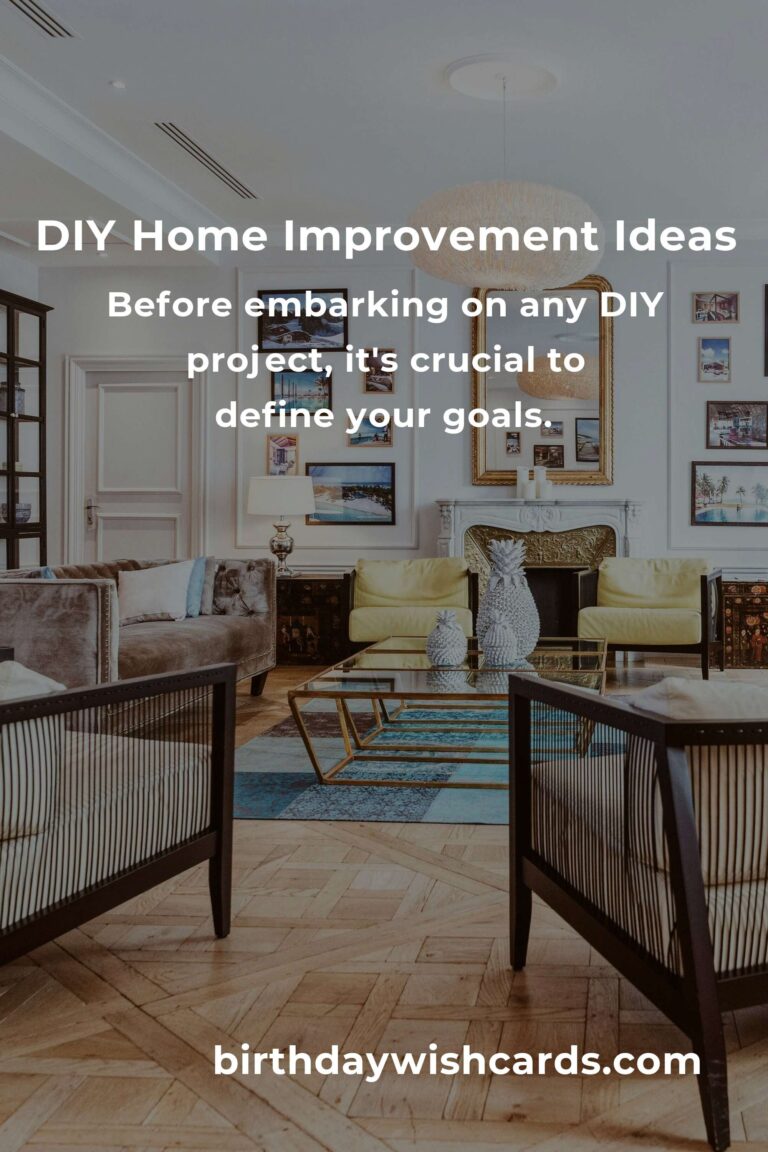 DIY Home Improvement Ideas

Before embarking on any DIY project, it's crucial to define your goals.

birthdaywishcards.com